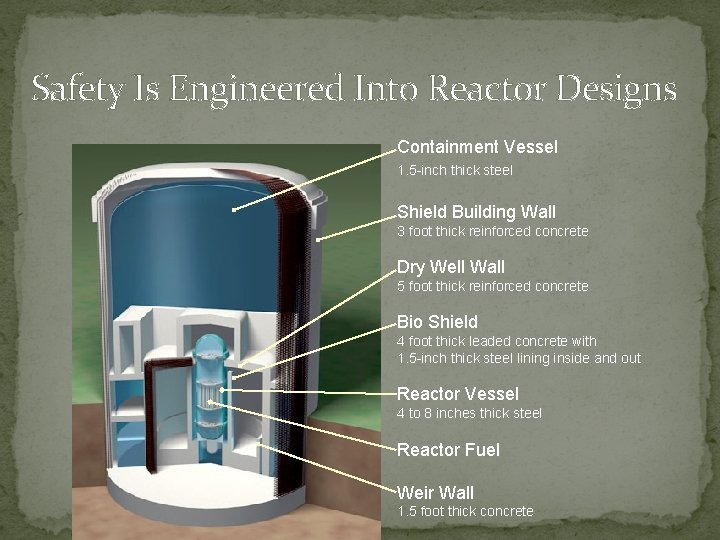 Safety Is Engineered Into Reactor Designs

Containment Vessel
1.5-inch thick steel

Shield Building Wall
3 foot thick reinforced concrete

Dry Well Wall
5 foot thick reinforced concrete

Bio Shield
4 foot thick leaded concrete with 1.5-inch thick steel lining inside and out

Reactor Vessel
4 to 8 inches thick steel

Reactor Fuel

Weir Wall
1.5 foot thick concrete